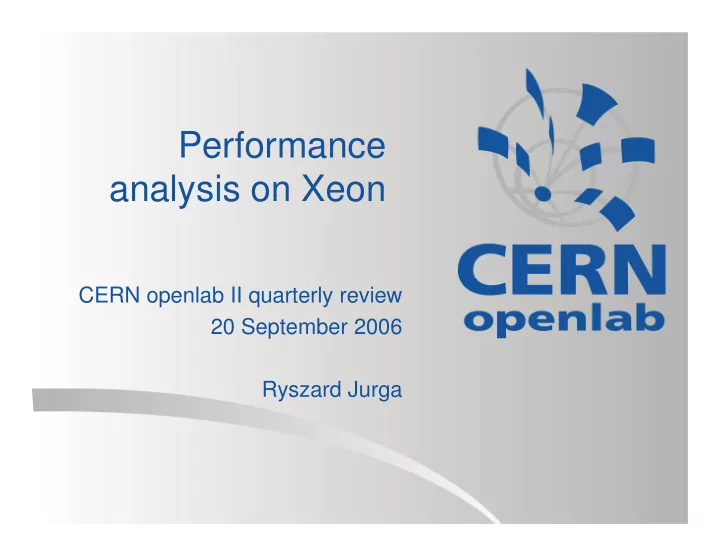 Performance analysis on Xeon

CERN openlab II quarterly review
20 September 2006

Ryszard Jurga

CERN
openlab